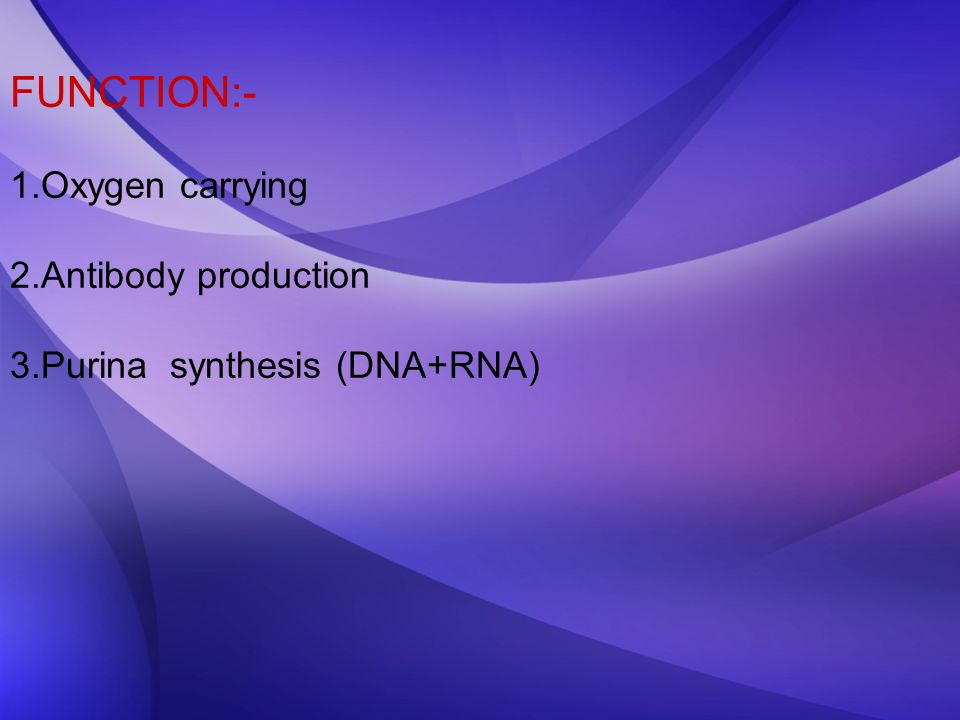 FUNCTION:-

1.Oxygen carrying

2.Antibody production

3.Purina synthesis (DNA+RNA)